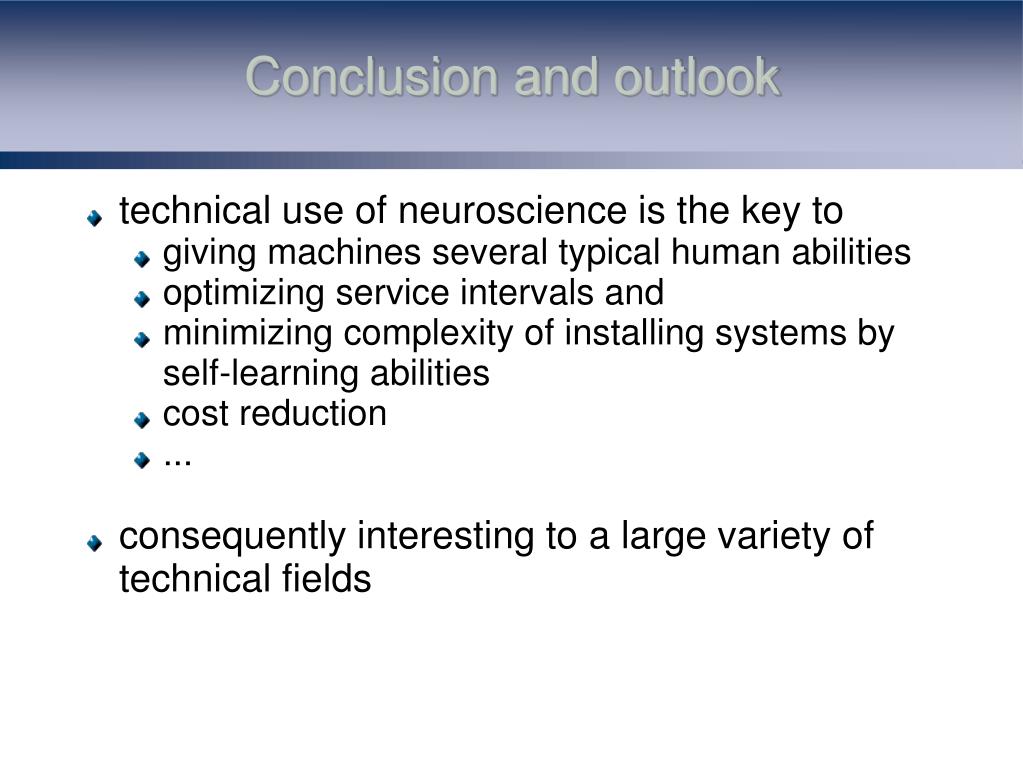 Conclusion and outlook

technical use of neuroscience is the key to
giving machines several typical human abilities
optimizing service intervals and
minimizing complexity of installing systems by self-learning abilities
cost reduction
...

consequently interesting to a large variety of technical fields